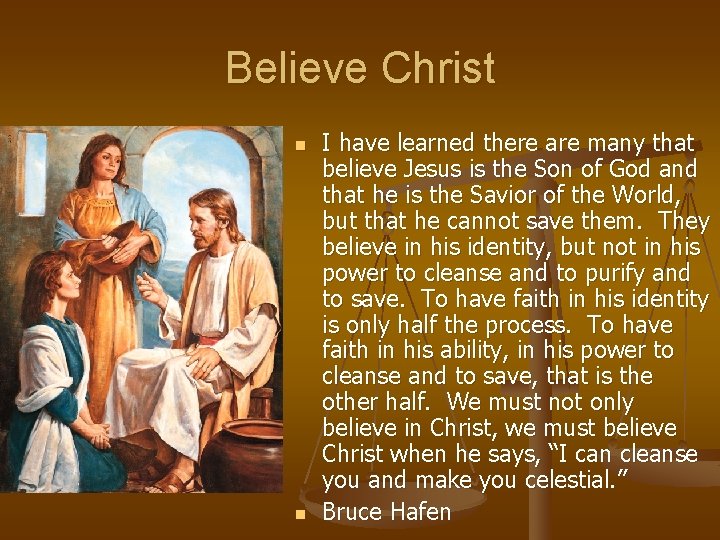 Believe Christ

I have learned there are many that believe Jesus is the Son of God and that he is the Savior of the World, but that he cannot save them. They believe in his identity, but not in his power to cleanse and to purify and to save. To have faith in his identity is only half the process. To have faith in his ability, in his power to cleanse and to save, that is the other half. We must not only believe in Christ, we must believe Christ when he says, "I can cleanse you and make you celestial."

Bruce Hafen